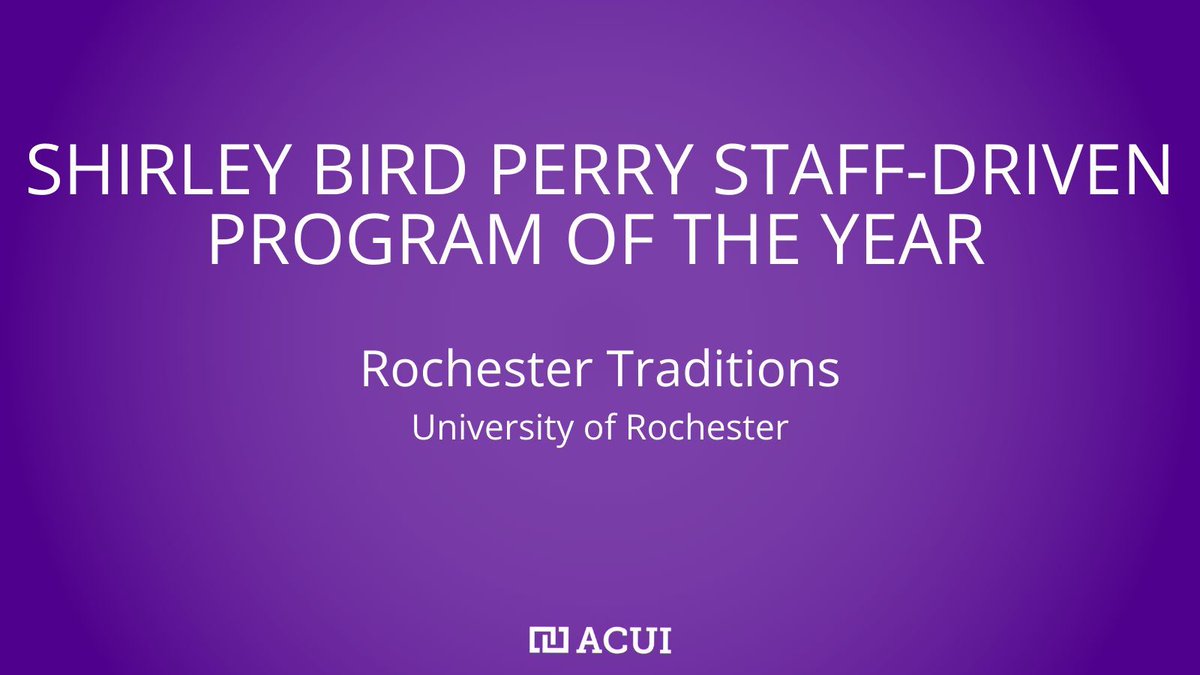 SHIRLEY BIRD PERRY STAFF-DRIVEN PROGRAM OF THE YEAR

Rochester Traditions

University of Rochester

ACUI